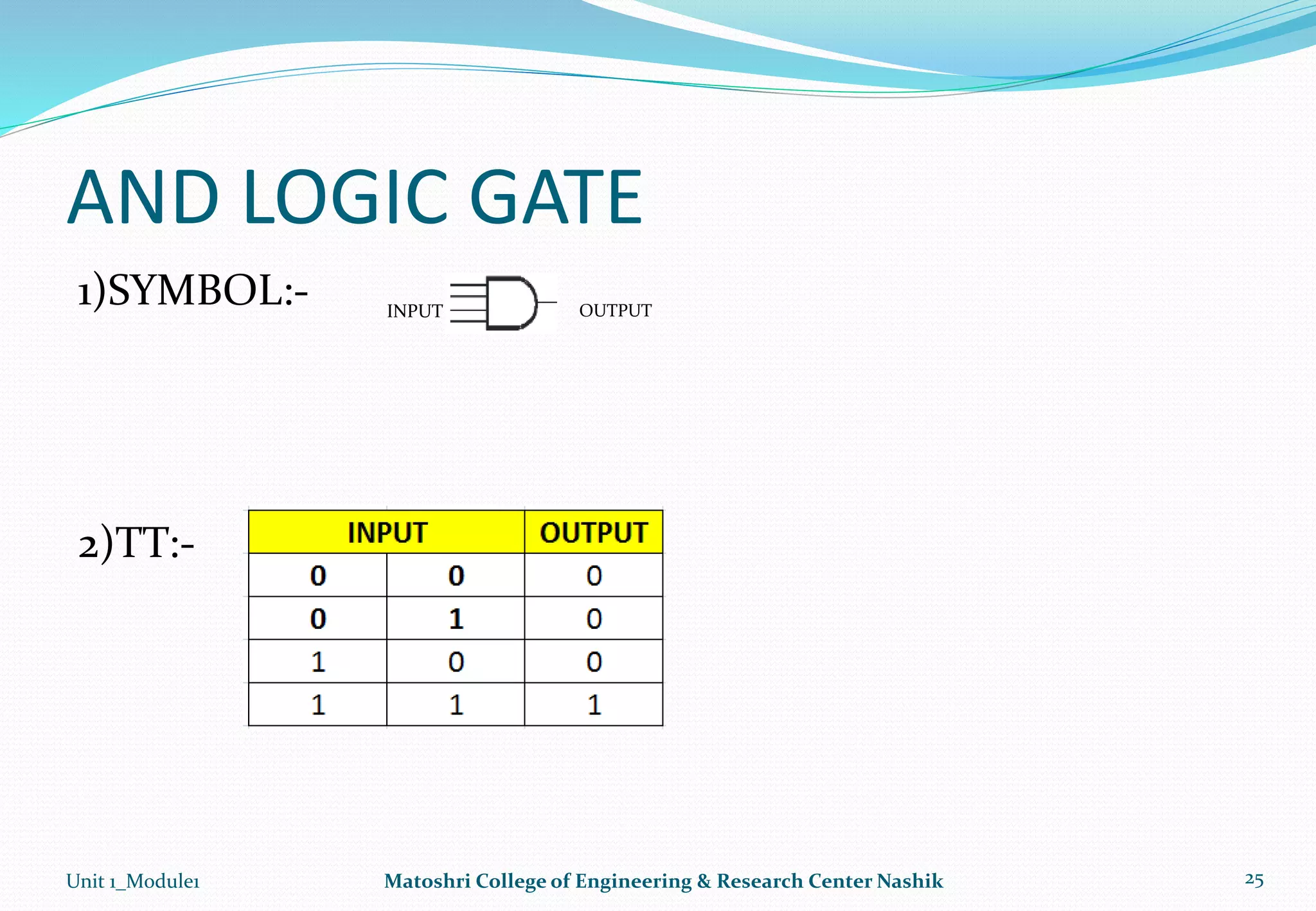 AND LOGIC GATE

1)SYMBOL:-

INPUT

OUTPUT

2)TT:-

| INPUT | | OUTPUT |
|---|---|---|
| 0 | 0 | 0 |
| 0 | 1 | 0 |
| 1 | 0 | 0 |
| 1 | 1 | 1 |

Unit 1_Module1

Matoshri College of Engineering & Research Center Nashik

25